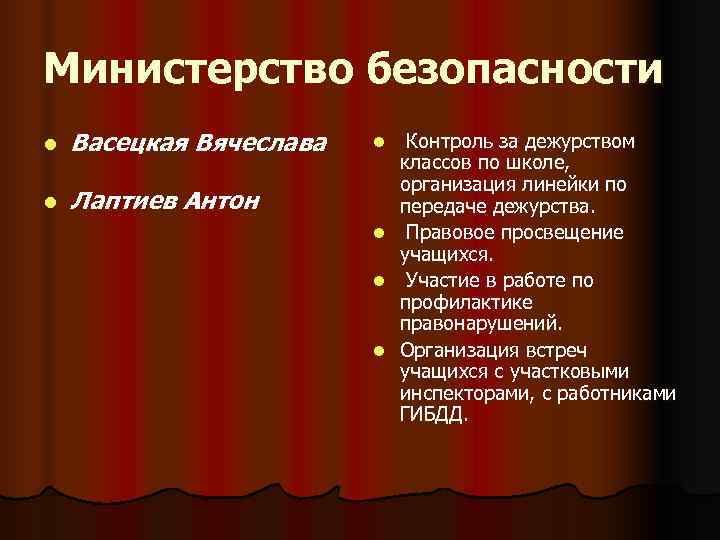 Министерство безопасности

Васецкая Вячеслава

Лаптиев Антон

Контроль за дежурством классов по школе, организация линейки по передаче дежурства.

Правовое просвещение учащихся.

Участие в работе по профилактике правонарушений.

Организация встреч учащихся с участковыми инспекторами, с работниками ГИБДД.